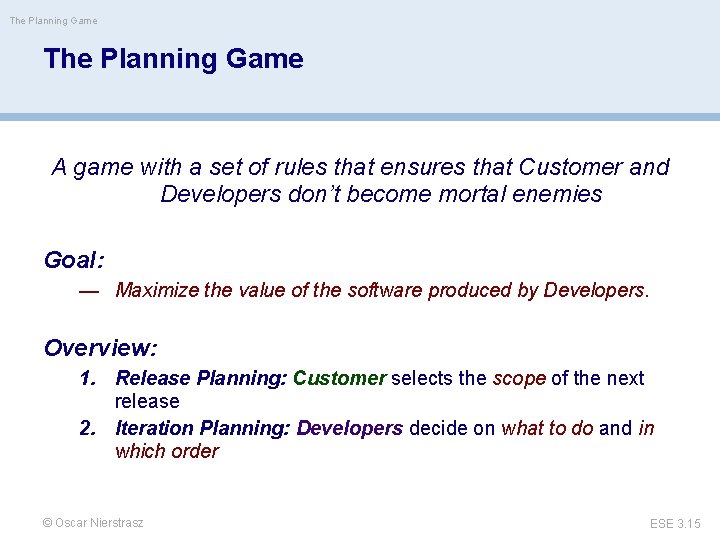 The Planning Game

The Planning Game

A game with a set of rules that ensures that Customer and Developers don't become mortal enemies

Goal:

— Maximize the value of the software produced by Developers.

Overview:

1. Release Planning: Customer selects the scope of the next release
2. Iteration Planning: Developers decide on what to do and in which order

© Oscar Nierstrasz

ESE 3.15